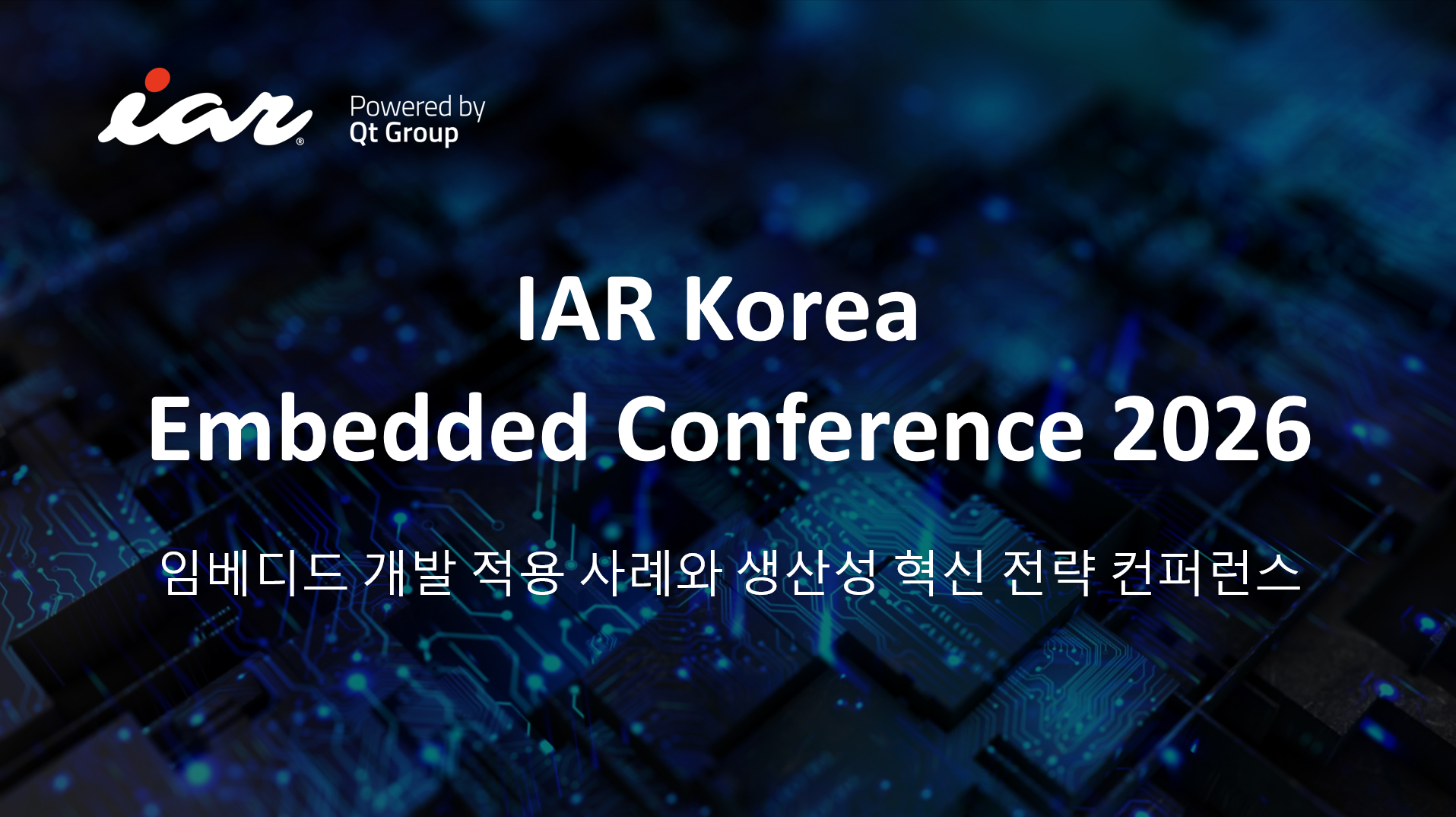 iar®

Powered by
Qt Group

IAR Korea
Embedded Conference 2026

임베디드 개발 적용 사례와 생산성 혁신 전략 컨퍼런스